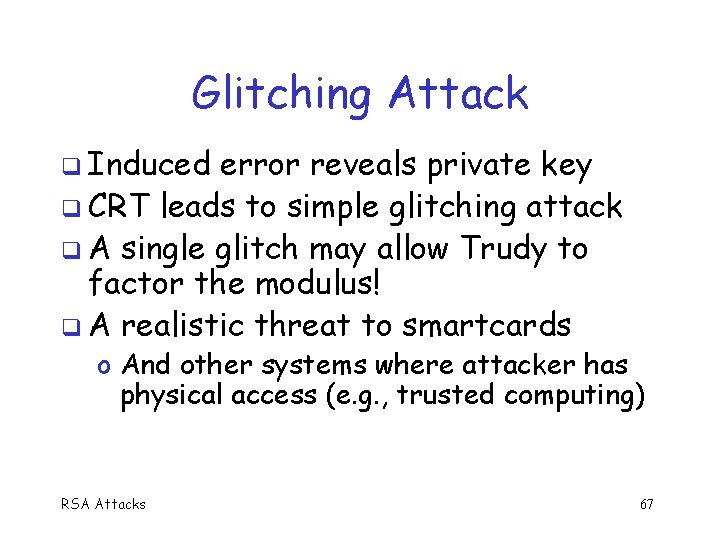 Glitching Attack

❑ Induced error reveals private key
❑ CRT leads to simple glitching attack
❑ A single glitch may allow Trudy to factor the modulus!
❑ A realistic threat to smartcards
o And other systems where attacker has physical access (e.g., trusted computing)

RSA Attacks

67